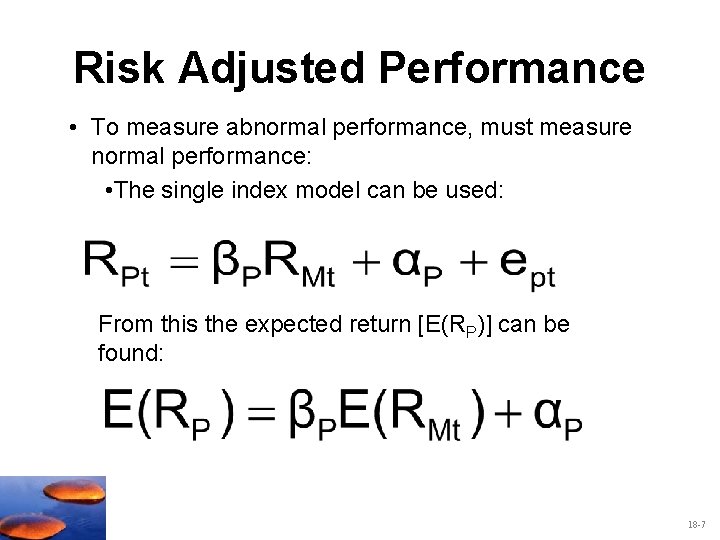 Risk Adjusted Performance

• To measure abnormal performance, must measure normal performance:

•The single index model can be used:

$R_{Pt} = \beta_P R_{Mt} + \alpha_P + e_{pt}$

From this the expected return [$E(R_P)$] can be found:

$E(R_P) = \beta_P E(R_{Mt}) + \alpha_P$

18-7